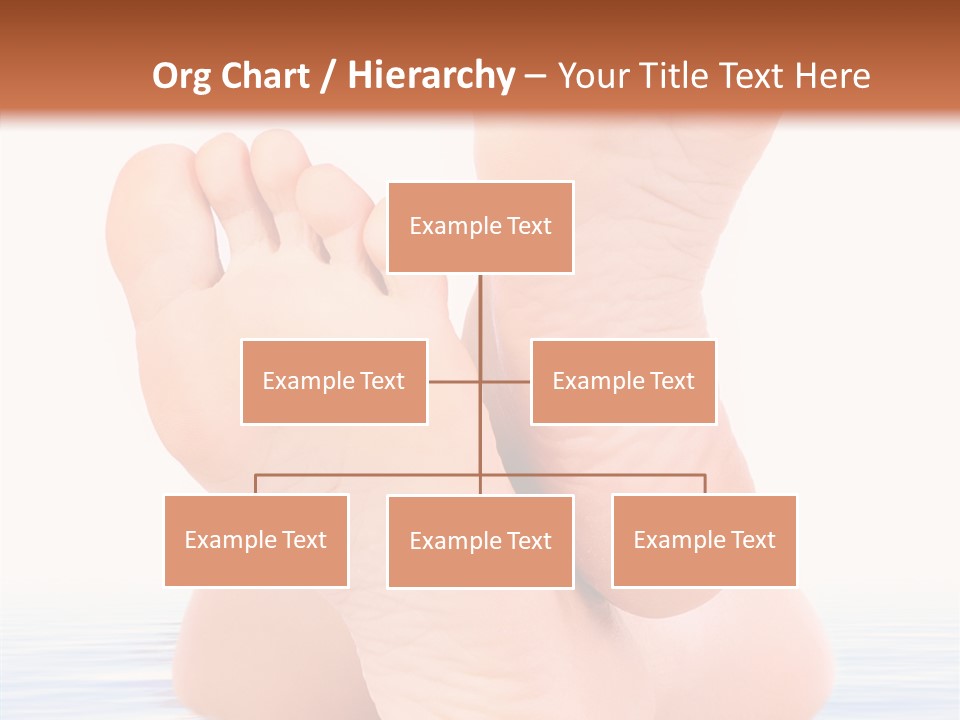 Org Chart / Hierarchy – Your Title Text Here

Example Text

Example Text

Example Text

Example Text

Example Text

Example Text